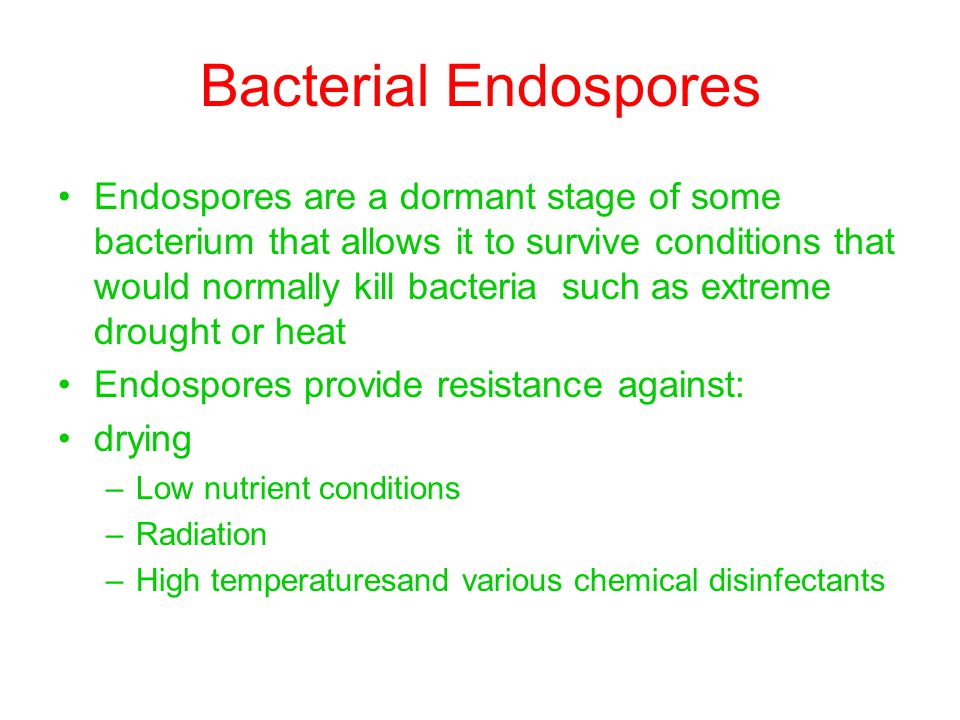 Bacterial Endospores

• Endospores are a dormant stage of some bacterium that allows it to survive conditions that would normally kill bacteria  such as extreme drought or heat
• Endospores provide resistance against:
• drying
– Low nutrient conditions
– Radiation
– High temperaturesand various chemical disinfectants